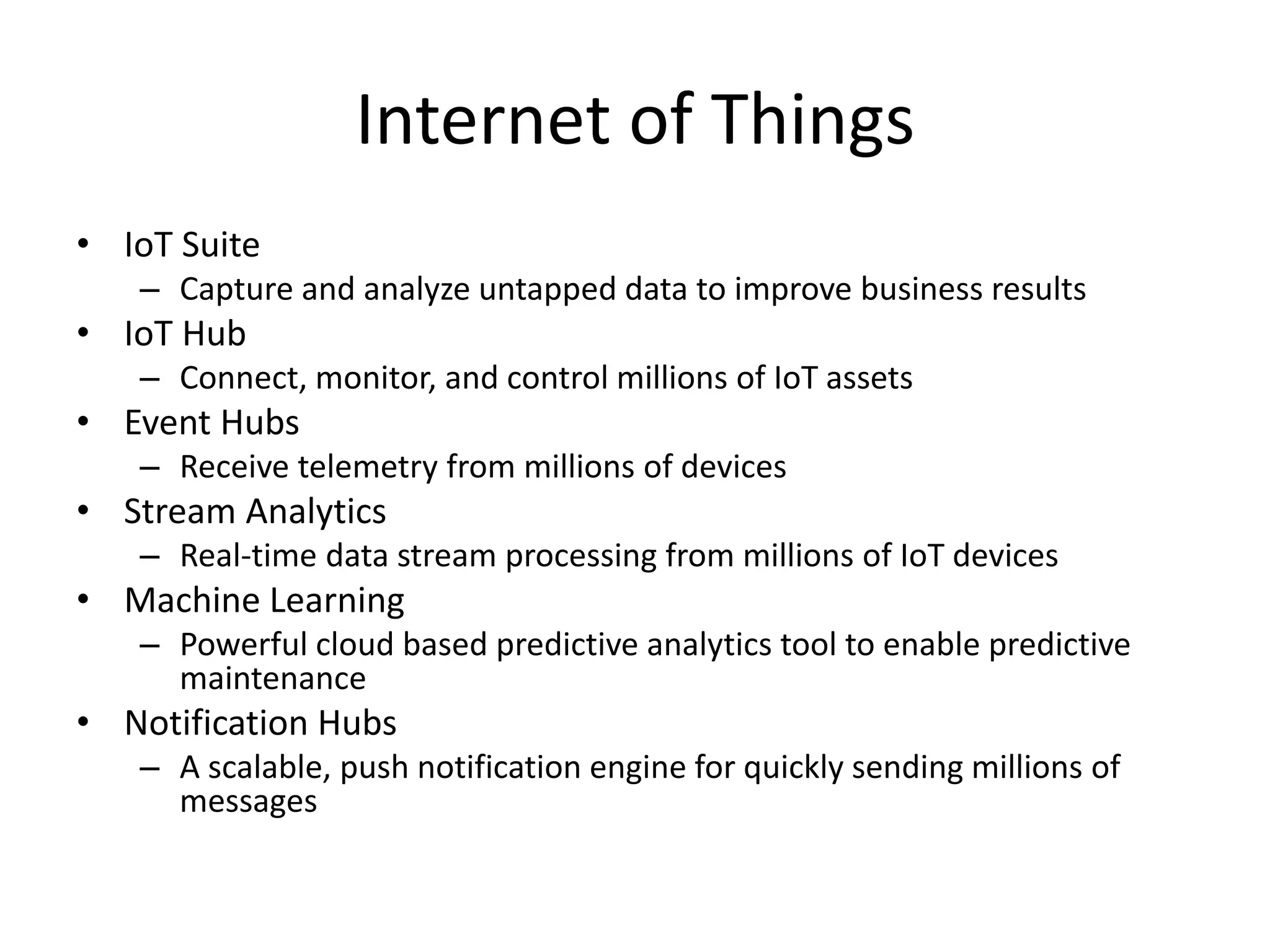 Internet of Things

• IoT Suite
  – Capture and analyze untapped data to improve business results
• IoT Hub
  – Connect, monitor, and control millions of IoT assets
• Event Hubs
  – Receive telemetry from millions of devices
• Stream Analytics
  – Real-time data stream processing from millions of IoT devices
• Machine Learning
  – Powerful cloud based predictive analytics tool to enable predictive maintenance
• Notification Hubs
  – A scalable, push notification engine for quickly sending millions of messages